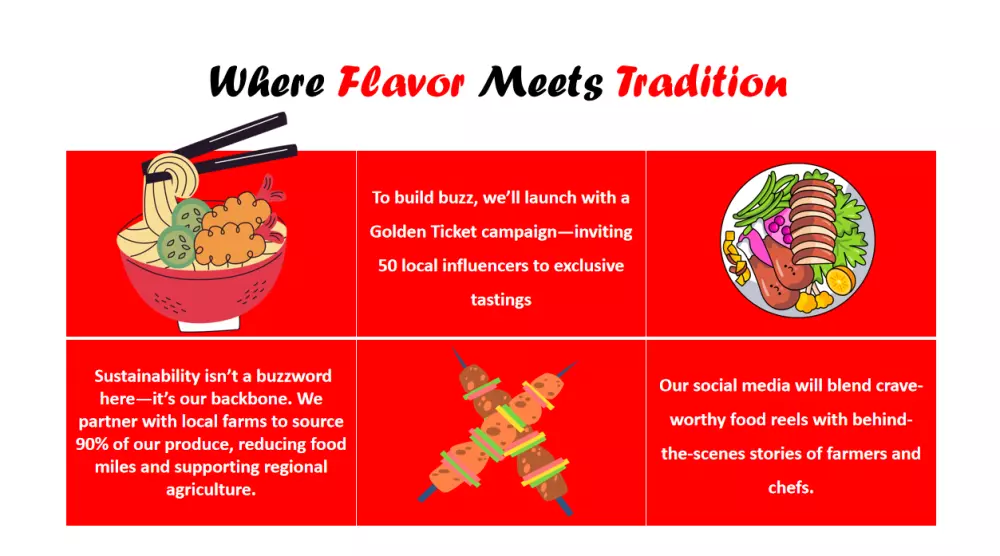 Where Flavor Meets Tradition

To build buzz, we'll launch with a Golden Ticket campaign—inviting 50 local influencers to exclusive tastings

Sustainability isn't a buzzword here—it's our backbone. We partner with local farms to source 90% of our produce, reducing food miles and supporting regional agriculture.

Our social media will blend crave-worthy food reels with behind-the-scenes stories of farmers and chefs.